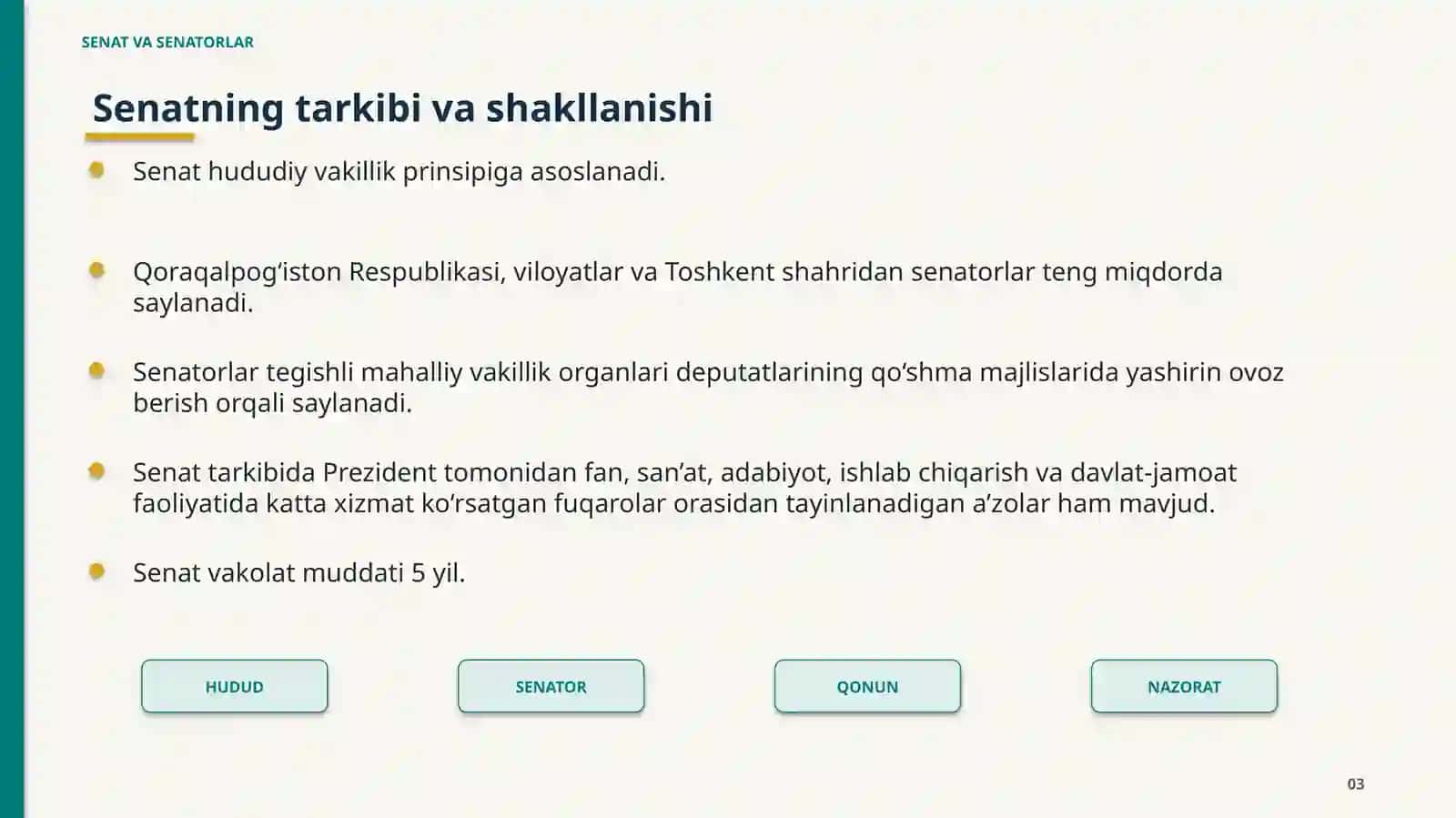 SENAT VA SENATORLAR

Senatning tarkibi va shakllanishi

• Senat hududiy vakillik prinsipiga asoslanadi.

• Qoraqalpog'iston Respublikasi, viloyatlar va Toshkent shahridan senatorlar teng miqdorda saylanadi.

• Senatorlar tegishli mahalliy vakillik organlari deputatlarining qo'shma majlislarida yashirin ovoz berish orqali saylanadi.

• Senat tarkibida Prezident tomonidan fan, san'at, adabiyot, ishlab chiqarish va davlat-jamoat faoliyatida katta xizmat ko'rsatgan fuqarolar orasidan tayinlanadigan a'zolar ham mavjud.

• Senat vakolat muddati 5 yil.

HUDUD

SENATOR

QONUN

NAZORAT

03